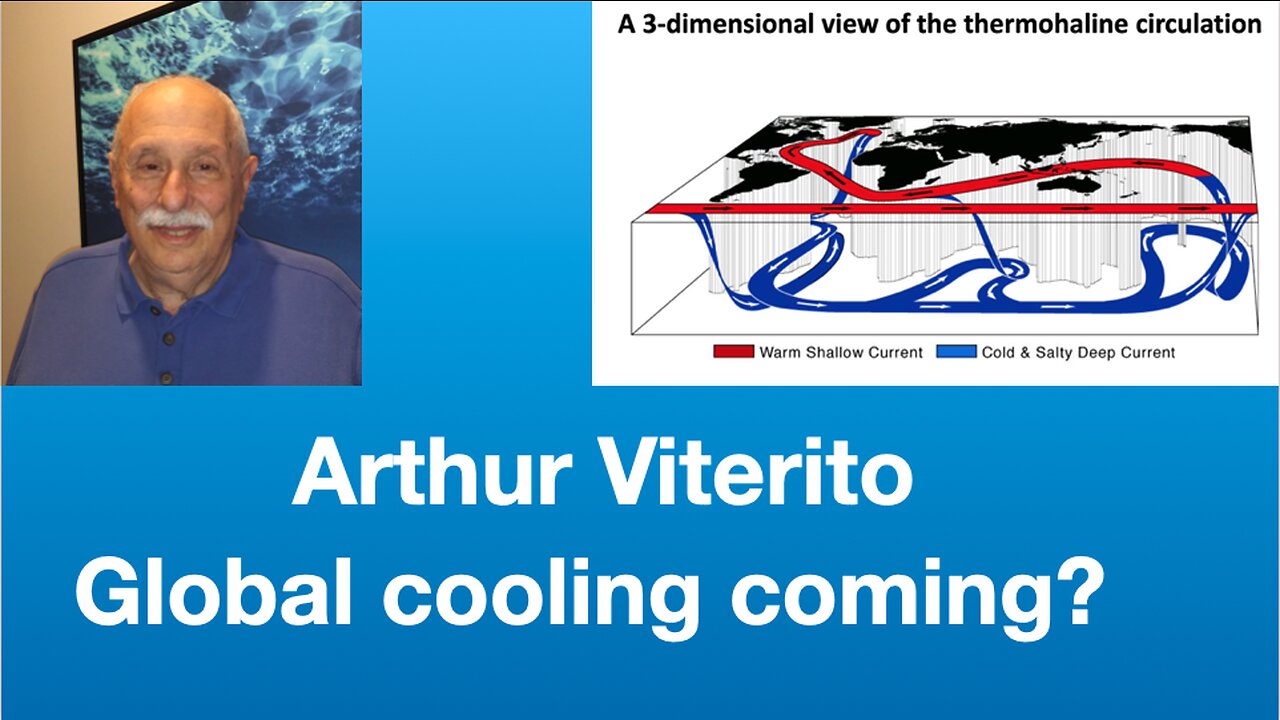 A 3-dimensional view of the thermohaline circulation

Warm Shallow Current Cold & Salty Deep Current

Arthur Viterito
Global cooling coming?